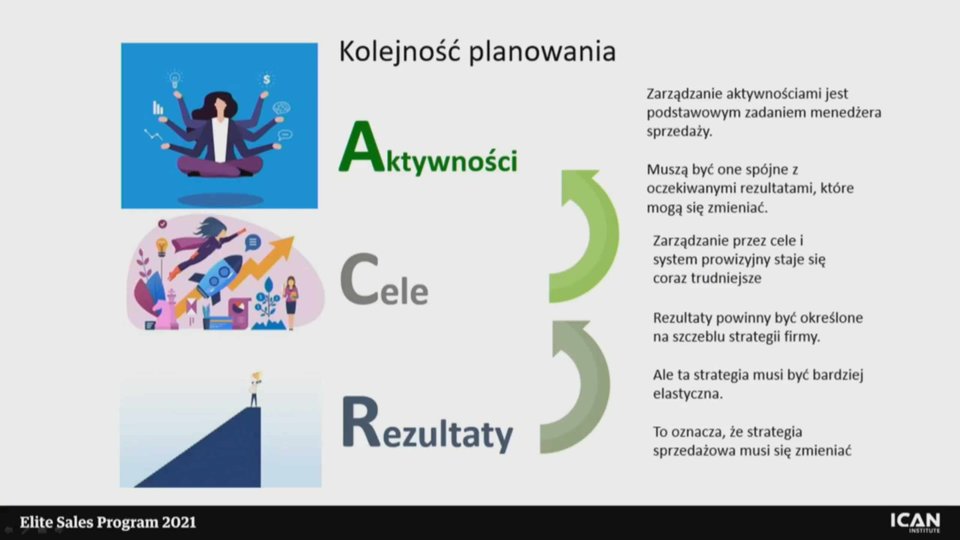 Kolejność planowania

Aktywności

Cele

Rezultaty

Zarządzanie aktywnościami jest podstawowym zadaniem menedżera sprzedaży.

Muszą być one spójne z oczekiwanymi rezultatami, które mogą się zmieniać.

Zarządzanie przez cele i system prowizyjny staje się coraz trudniejsze

Rezultaty powinny być określone na szczeblu strategii firmy.

Ale ta strategia musi być bardziej elastyczna.

To oznacza, że strategia sprzedażowa musi się zmieniać

Elite Sales Program 2021

ICAN INSTITUTE